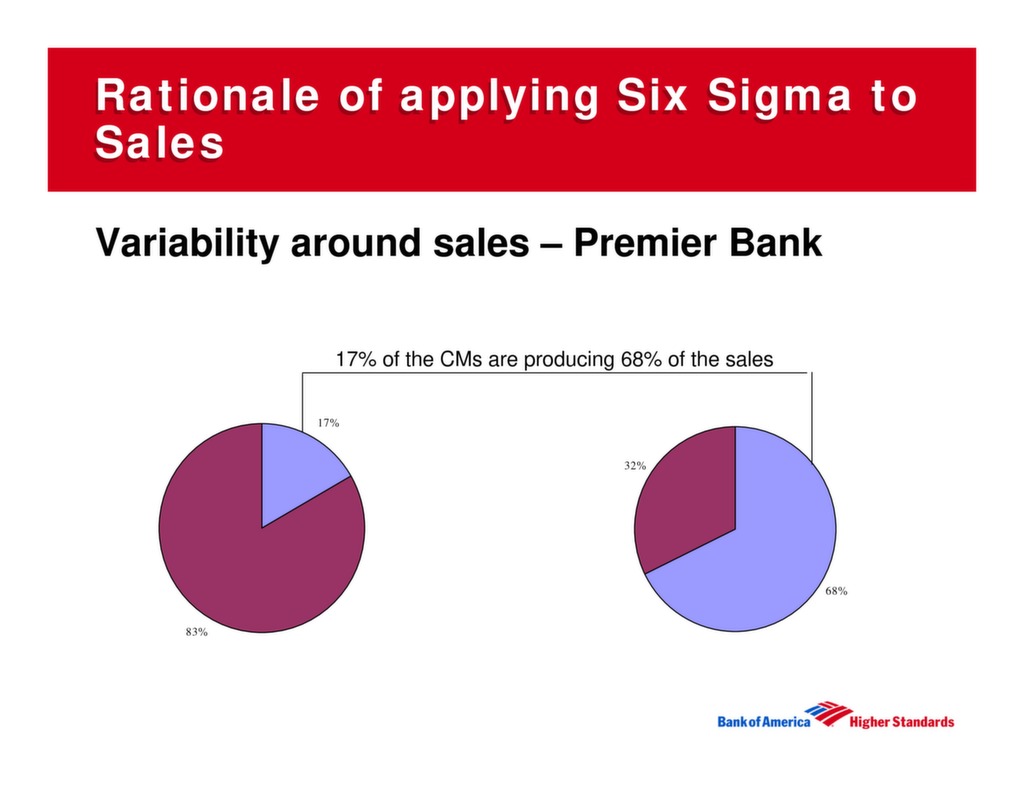 Rationale of applying Six Sigma to Sales

Variability around sales – Premier Bank

17% of the CMs are producing 68% of the sales

17%

83%

32%

68%

Bank of America Higher Standards